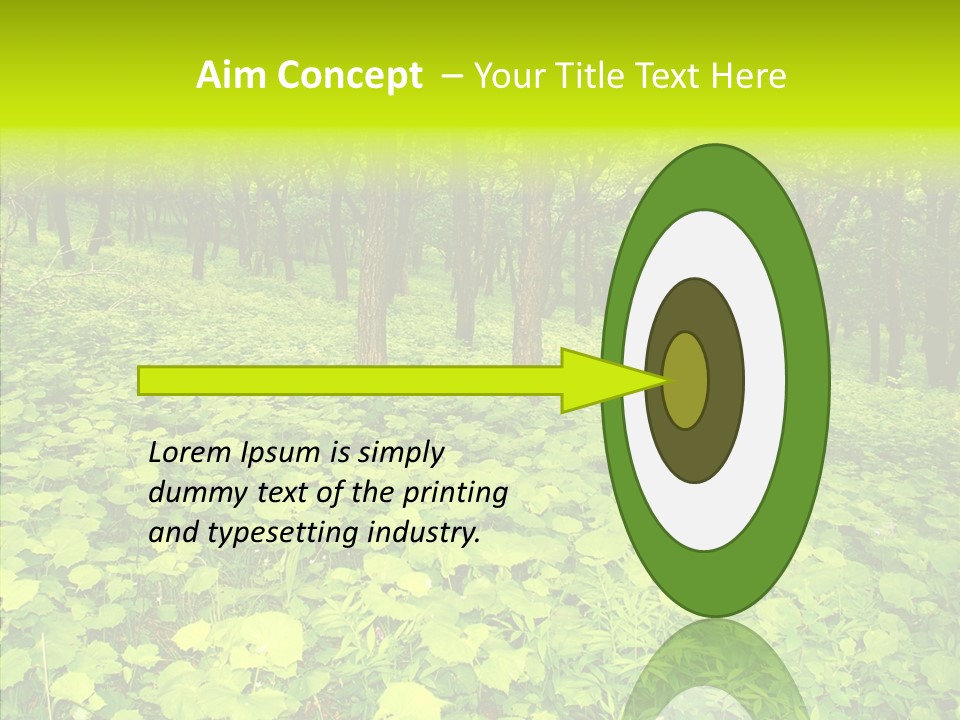 Aim Concept – Your Title Text Here

Lorem Ipsum is simply dummy text of the printing and typesetting industry.